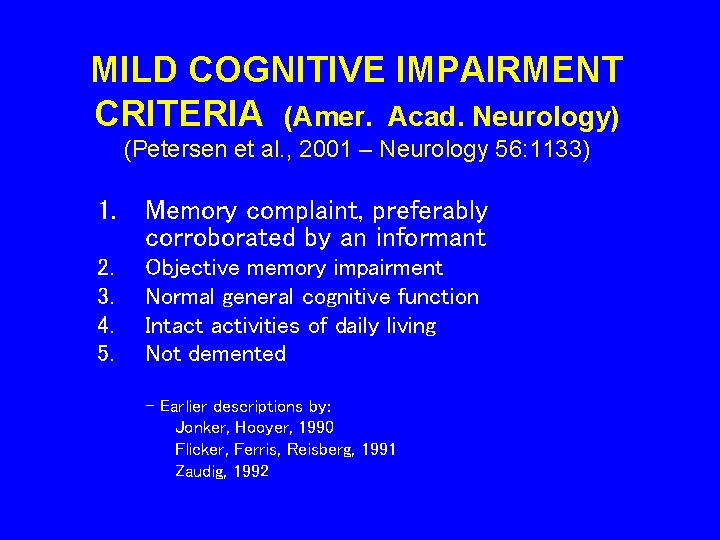 MILD COGNITIVE IMPAIRMENT CRITERIA (Amer. Acad. Neurology)
(Petersen et al., 2001 – Neurology 56:1133)

1. Memory complaint, preferably corroborated by an informant
2. Objective memory impairment
3. Normal general cognitive function
4. Intact activities of daily living
5. Not demented

– Earlier descriptions by:
Jonker, Hooyer, 1990
Flicker, Ferris, Reisberg, 1991
Zaudig, 1992